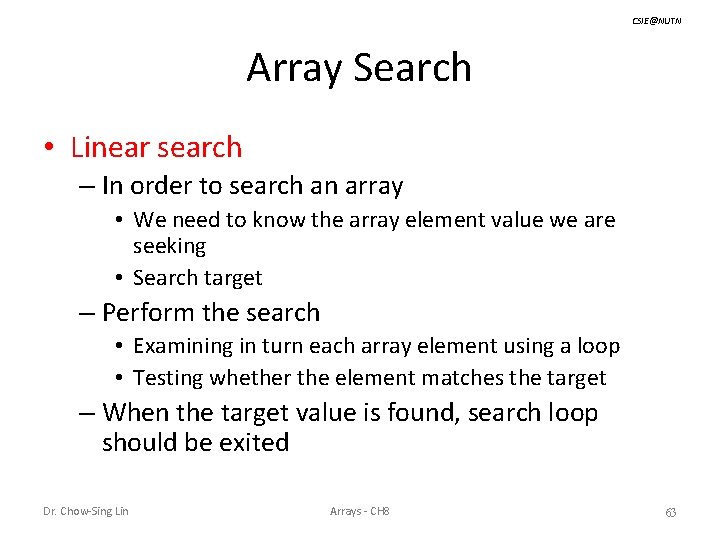 CSIE@NUTN

Array Search

• Linear search
– In order to search an array
• We need to know the array element value we are seeking
• Search target
– Perform the search
• Examining in turn each array element using a loop
• Testing whether the element matches the target
– When the target value is found, search loop should be exited

Dr. Chow-Sing Lin

Arrays - CH8

63